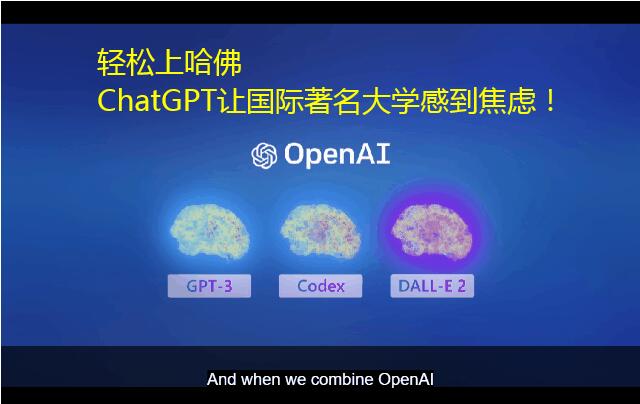 轻松上哈佛
ChatGPT让国际著名大学感到焦虑！

OpenAI

GPT-3

Codex

DALL-E 2

And when we combine OpenAI